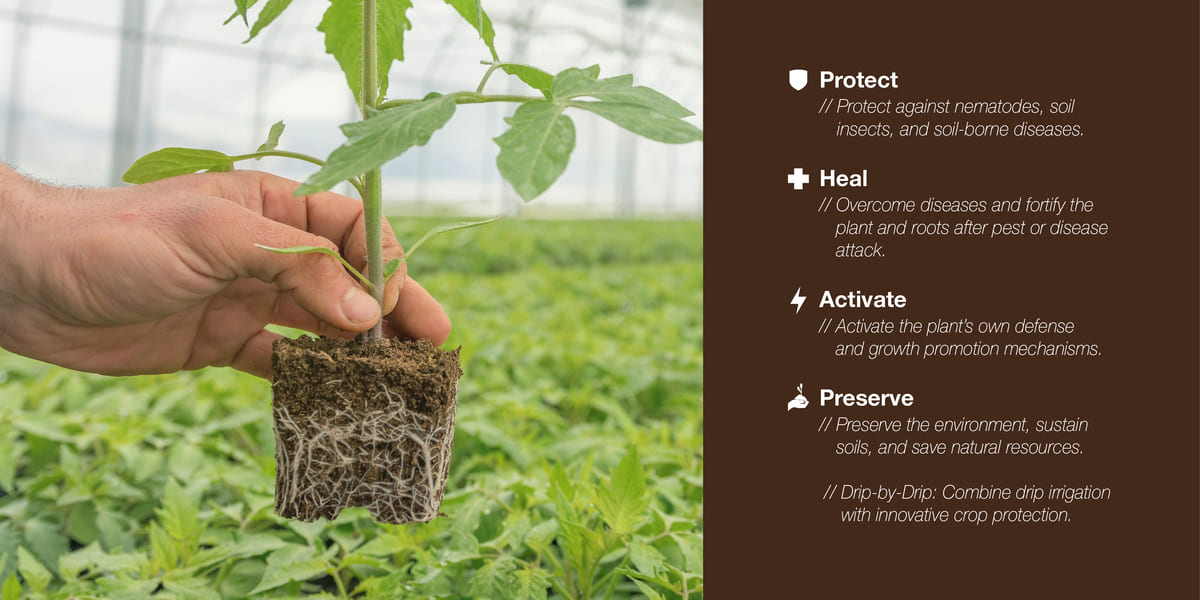 Protect
// Protect against nematodes, soil insects, and soil-borne diseases.

Heal
// Overcome diseases and fortify the plant and roots after pest or disease attack.

Activate
// Activate the plant's own defense and growth promotion mechanisms.

Preserve
// Preserve the environment, sustain soils, and save natural resources.

// Drip-by-Drip: Combine drip irrigation with innovative crop protection.